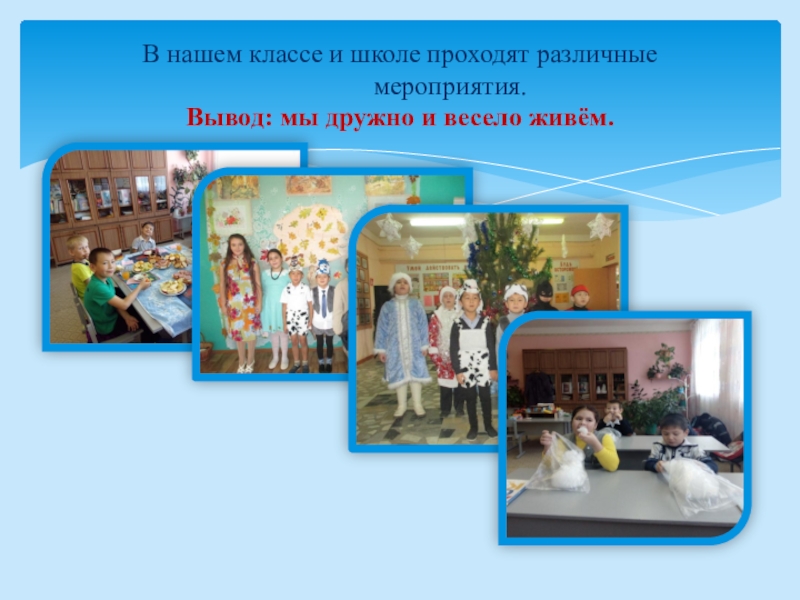 В нашем классе и школе проходят различные мероприятия.
Вывод: мы дружно и весело живём.